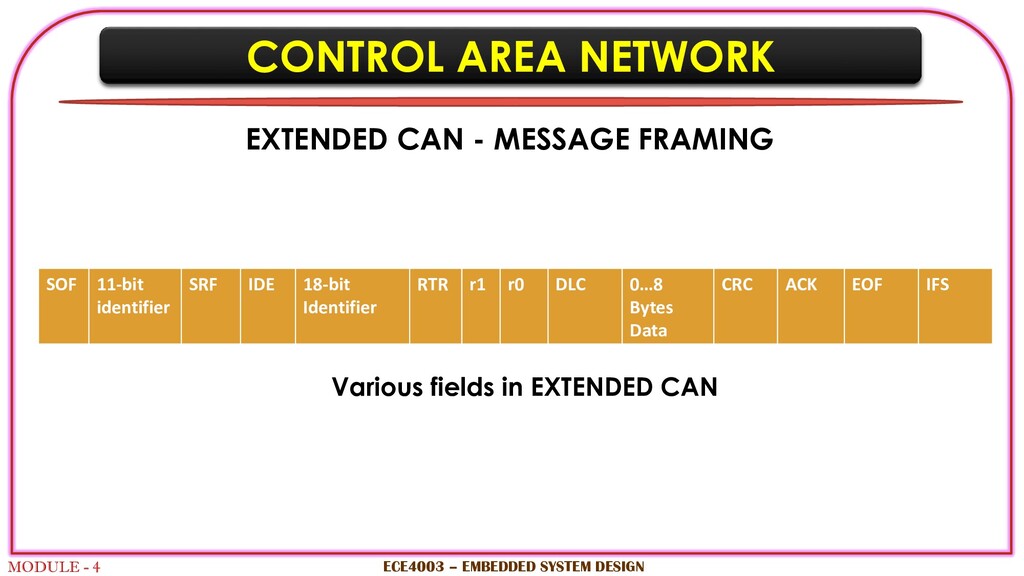 CONTROL AREA NETWORK

EXTENDED CAN - MESSAGE FRAMING

| SOF | 11-bit identifier | SRF | IDE | 18-bit Identifier | RTR | r1 | r0 | DLC | 0…8 Bytes Data | CRC | ACK | EOF | IFS |
|---|---|---|---|---|---|---|---|---|---|---|---|---|---|

Various fields in EXTENDED CAN

MODULE - 4

ECE4003 – EMBEDDED SYSTEM DESIGN